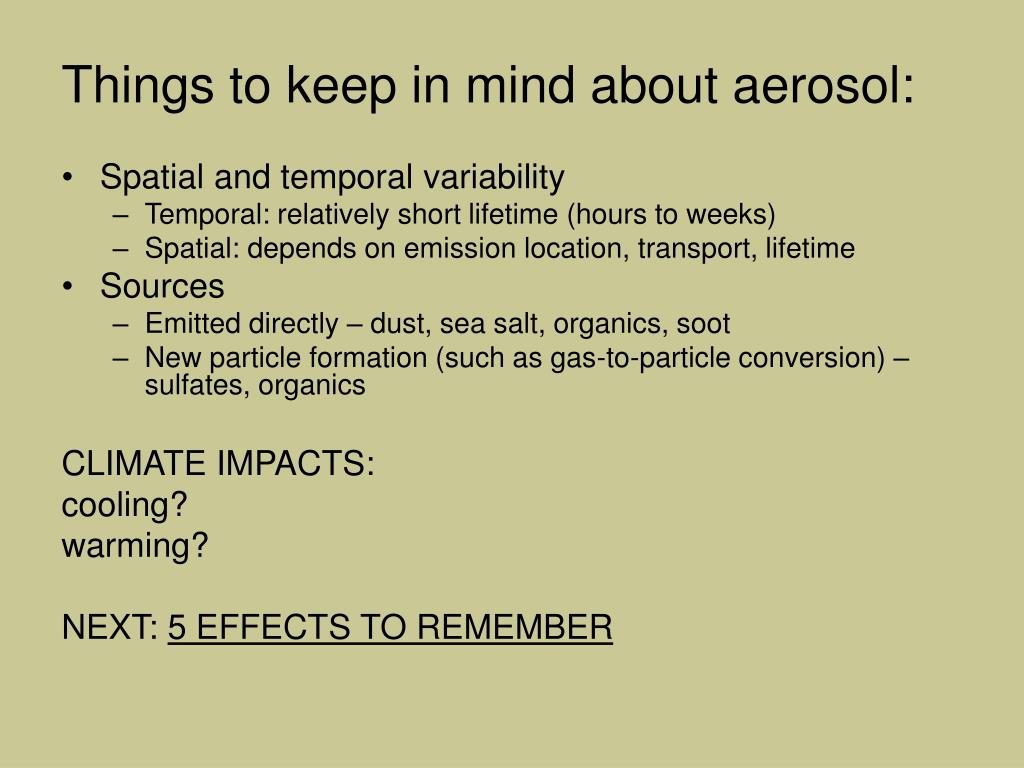 Things to keep in mind about aerosol:

• Spatial and temporal variability
– Temporal: relatively short lifetime (hours to weeks)
– Spatial: depends on emission location, transport, lifetime
• Sources
– Emitted directly – dust, sea salt, organics, soot
– New particle formation (such as gas-to-particle conversion) – sulfates, organics

CLIMATE IMPACTS:
cooling?
warming?

NEXT: 5 EFFECTS TO REMEMBER